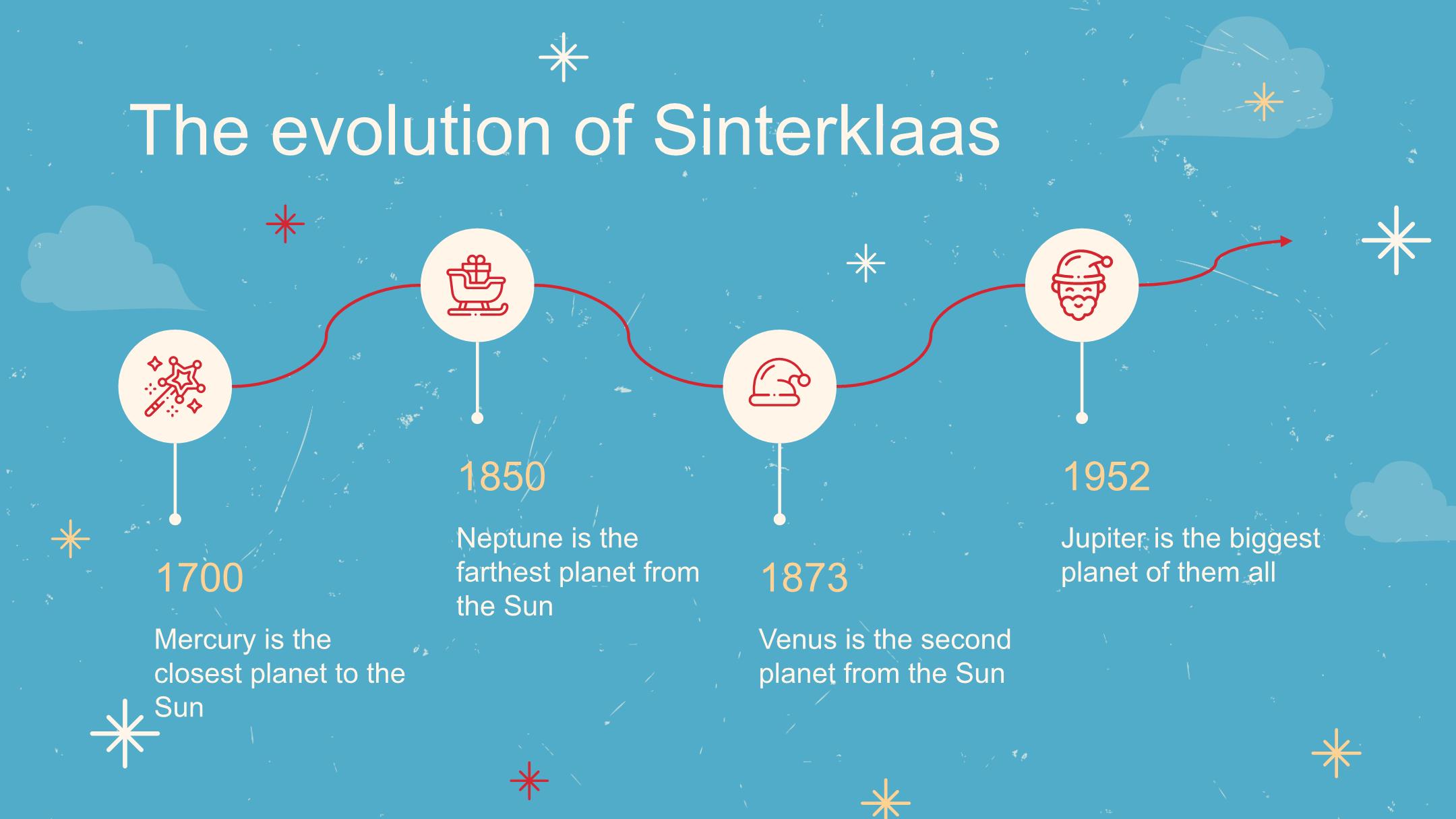 The evolution of Sinterklaas

1700

Mercury is the closest planet to the Sun

1850

Neptune is the farthest planet from the Sun

1873

Venus is the second planet from the Sun

1952

Jupiter is the biggest planet of them all